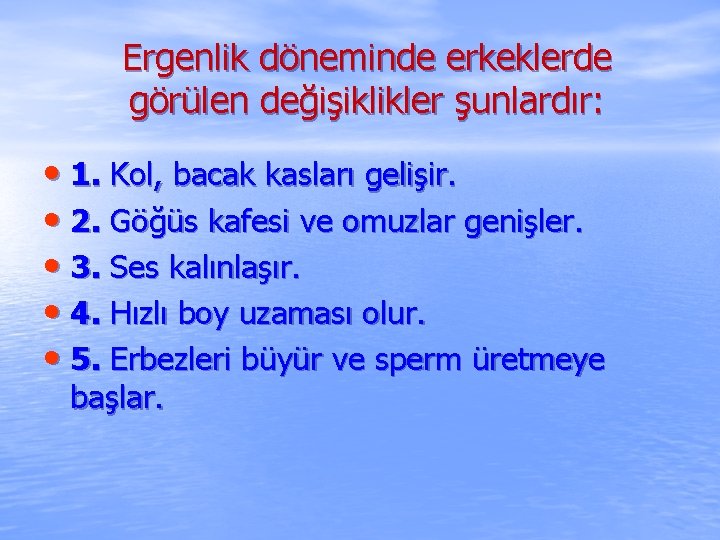 Ergenlik döneminde erkeklerde görülen değişiklikler şunlardır:

• 1. Kol, bacak kasları gelişir.
• 2. Göğüs kafesi ve omuzlar genişler.
• 3. Ses kalınlaşır.
• 4. Hızlı boy uzaması olur.
• 5. Erbezleri büyür ve sperm üretmeye başlar.